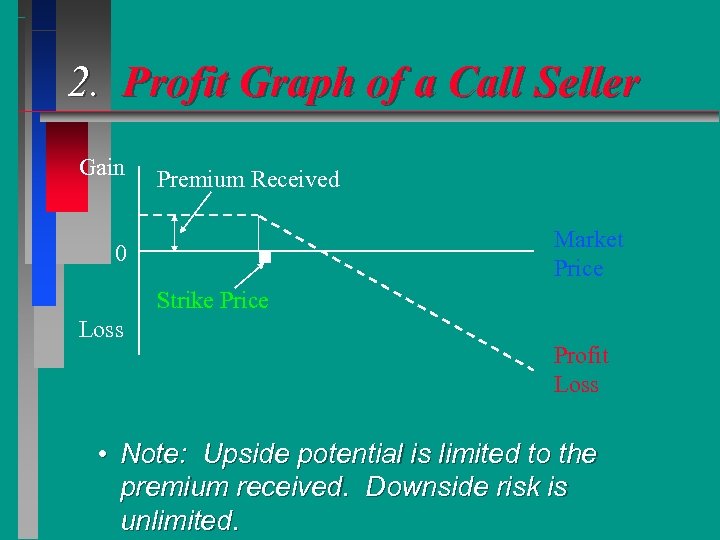 2. Profit Graph of a Call Seller

Gain

Premium Received

0

Market Price

Strike Price

Loss

Profit Loss

• Note: Upside potential is limited to the premium received. Downside risk is unlimited.